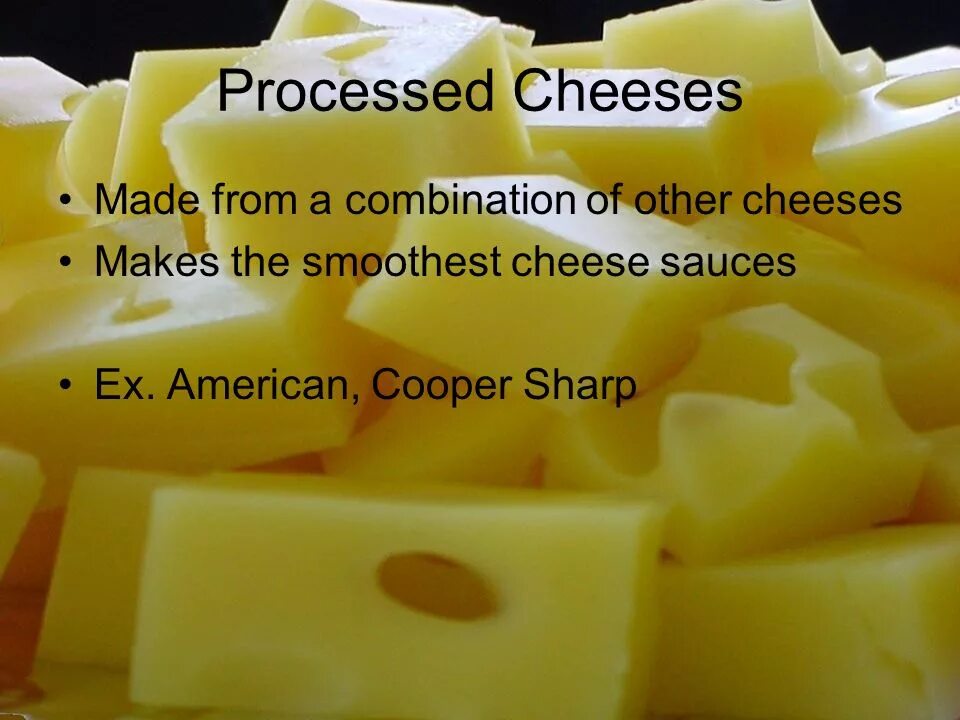 Processed Cheeses

• Made from a combination of other cheeses
• Makes the smoothest cheese sauces

• Ex. American, Cooper Sharp